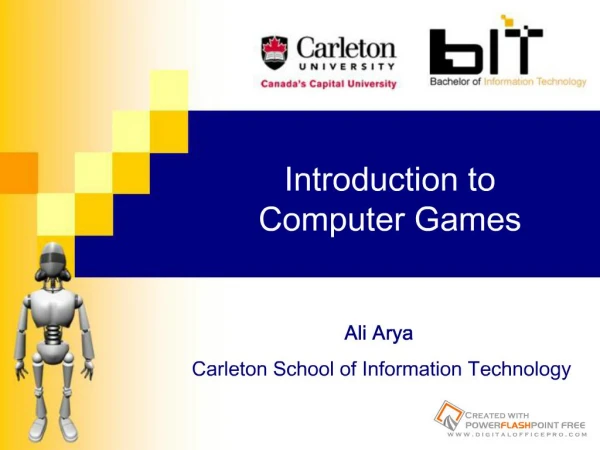 Carleton
UNIVERSITY
Canada's Capital University

bIT
Bachelor of Information Technology

Introduction to Computer Games

Ali Arya
Carleton School of Information Technology

CREATED WITH
POWERFLASHPOINT FREE
WWW.DIGITALOFFICEPRO.COM